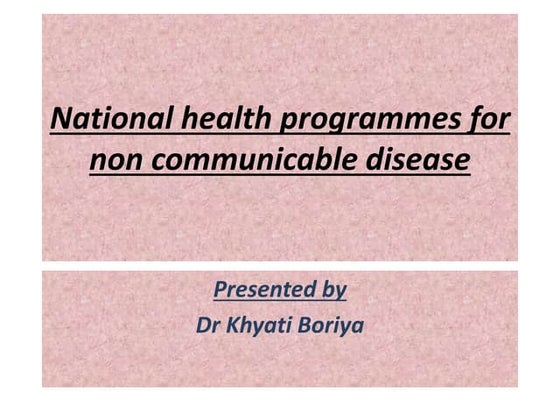 National health programmes for non communicable disease

Presented by
Dr Khyati Boriya